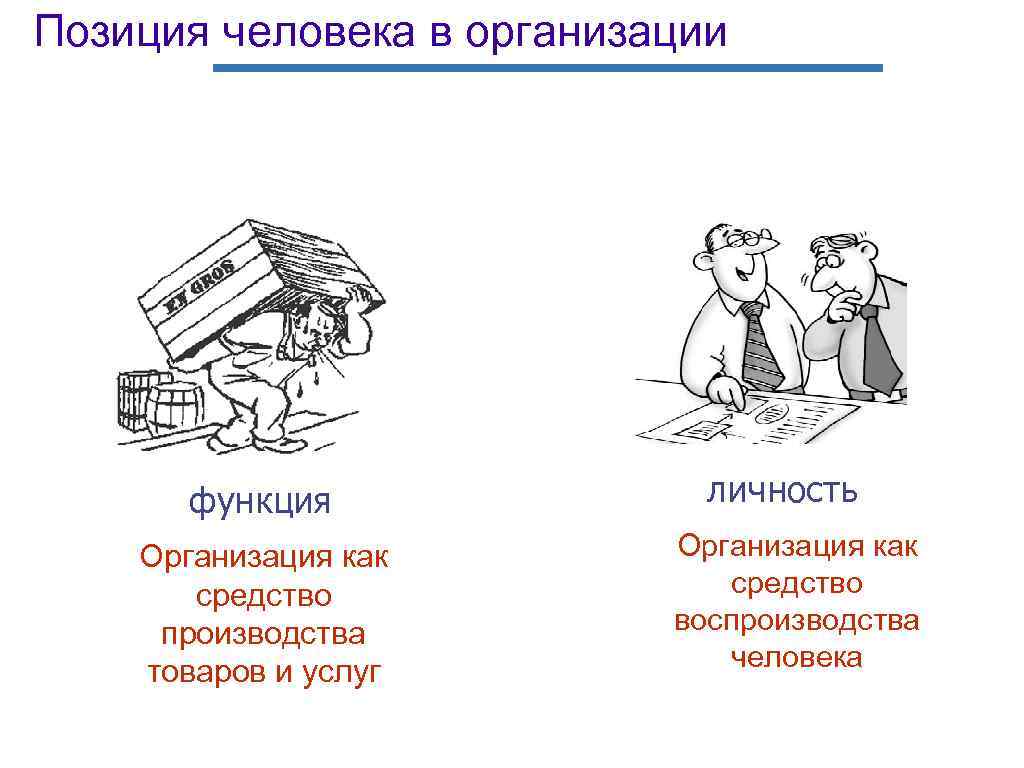 Позиция человека в организации

EN GROS

функция

Организация как средство производства товаров и услуг

личность

Организация как средство воспроизводства человека